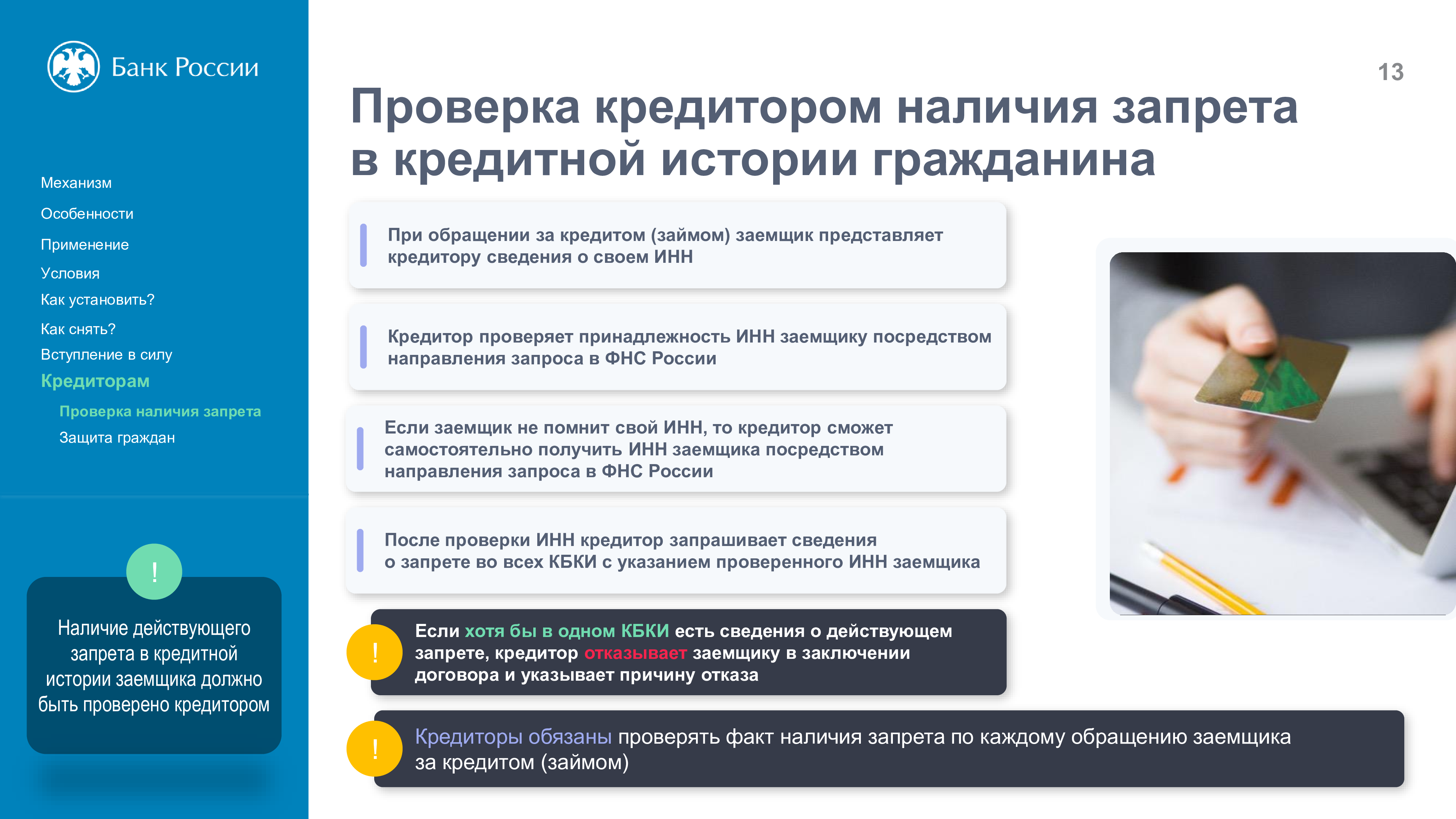 Банк России

Механизм

Особенности

Применение

Условия

Как установить?

Как снять?

Вступление в силу

Кредиторам

Проверка наличия запрета

Защита граждан

!

Наличие действующего запрета в кредитной истории заемщика должно быть проверено кредитором

13

Проверка кредитором наличия запрета в кредитной истории гражданина

При обращении за кредитом (займом) заемщик представляет кредитору сведения о своем ИНН

Кредитор проверяет принадлежность ИНН заемщику посредством направления запроса в ФНС России

Если заемщик не помнит свой ИНН, то кредитор сможет самостоятельно получить ИНН заемщика посредством направления запроса в ФНС России

После проверки ИНН кредитор запрашивает сведения о запрете во всех КБКИ с указанием проверенного ИНН заемщика

!

Если хотя бы в одном КБКИ есть сведения о действующем запрете, кредитор отказывает заемщику в заключении договора и указывает причину отказа

!

Кредиторы обязаны проверять факт наличия запрета по каждому обращению заемщика за кредитом (займом)